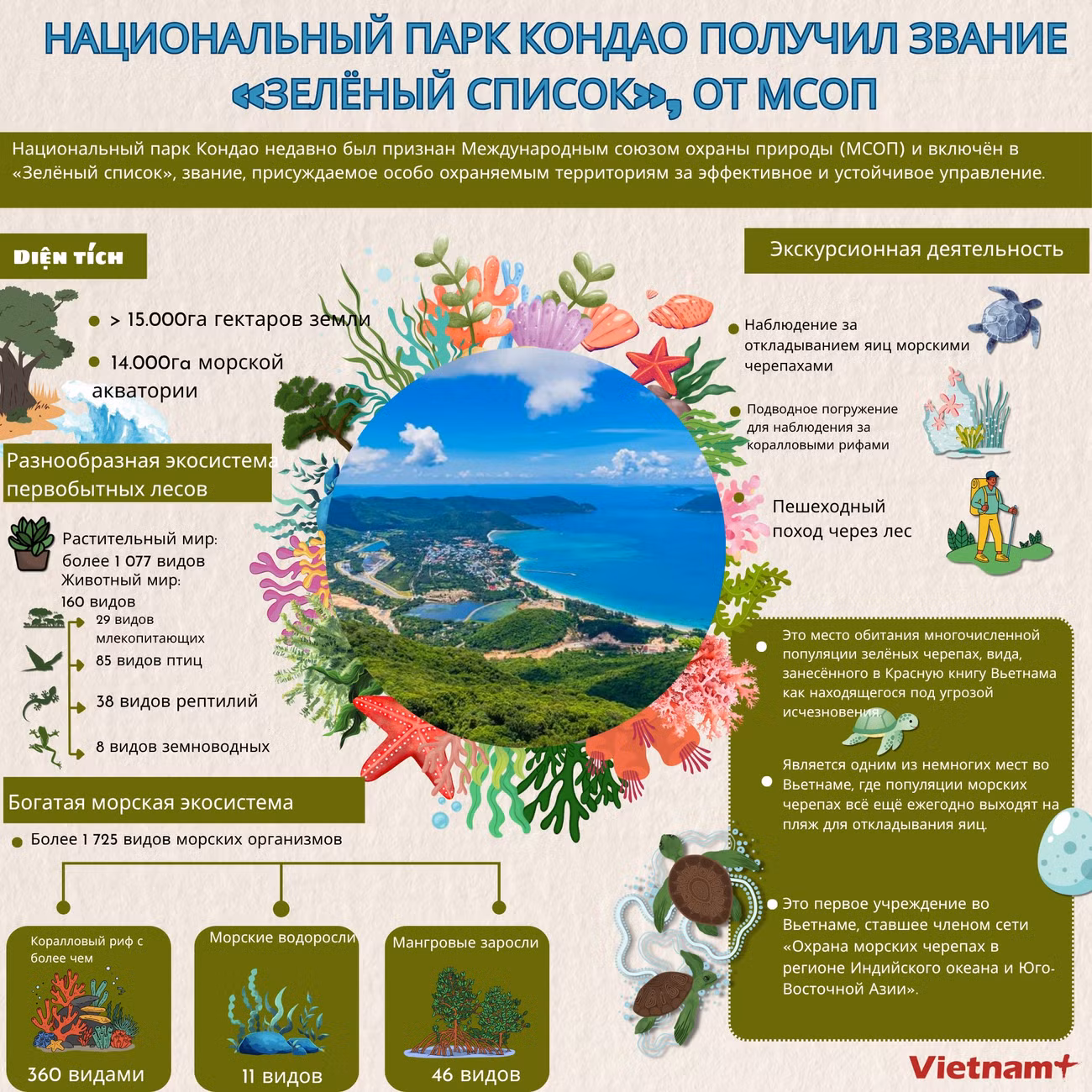 НАЦИОНАЛЬНЫЙ ПАРК КОНДАО ПОЛУЧИЛ ЗВАНИЕ «ЗЕЛЁНЫЙ СПИСОК», ОТ МСОП

Национальный парк Кондао недавно был признан Международным союзом охраны природы (МСОП) и включён в «Зелёный список», звание, присуждаемое особо охраняемым территориям за эффективное и устойчивое управление.

DIỆN TÍCH

> 15.000га гектаров земли

14.000га морской акватории

Разнообразная экосистема первобытных лесов

Растительный мир: более 1 077 видов
Животный мир: 160 видов

29 видов млекопитающих

85 видов птиц

38 видов рептилий

8 видов земноводных

Богатая морская экосистема

Более 1 725 видов морских организмов

Коралловый риф с более чем
360 видами

Морские водоросли
11 видов

Мангровые заросли
46 видов

Экскурсионная деятельность

Наблюдение за откладыванием яиц морскими черепахами

Подводное погружение для наблюдения за коралловыми рифами

Пешеходный поход через лес

Это место обитания многочисленной популяции зелёных черепах, вида, занесённого в Красную книгу Вьетнама как находящегося под угрозой исчезновения.

Является одним из немногих мест во Вьетнаме, где популяции морских черепах всё ещё ежегодно выходят на пляж для откладывания яиц.

Это первое учреждение во Вьетнаме, ставшее членом сети «Охрана морских черепах в регионе Индийского океана и Юго-Восточной Азии».

Vietnam+